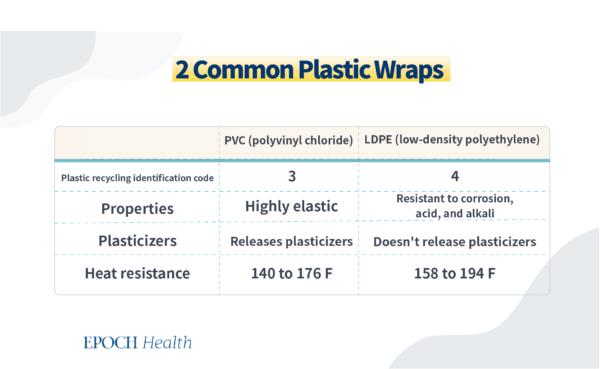 2 Common Plastic Wraps

| | PVC (polyvinyl chloride) | LDPE (low-density polyethylene) |
|---|---|---|
| Plastic recycling identification code | 3 | 4 |
| Properties | Highly elastic | Resistant to corrosion, acid, and alkali |
| Plasticizers | Releases plasticizers | Doesn't release plasticizers |
| Heat resistance | 140 to 176 F | 158 to 194 F |

EPOCH Health